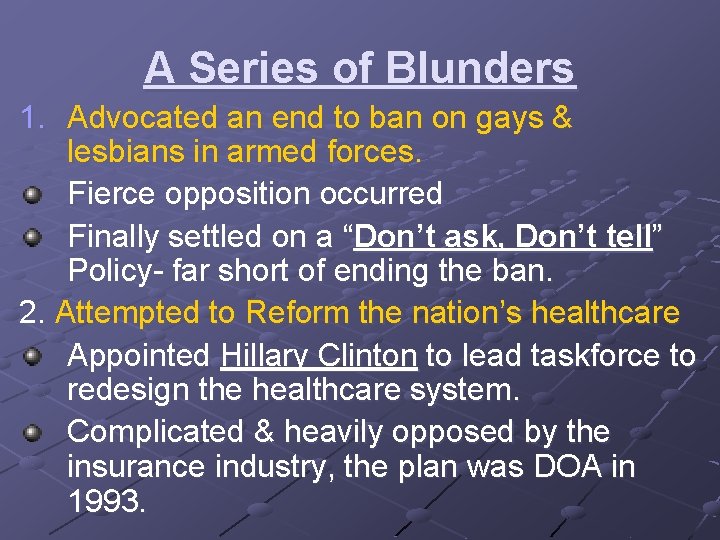 A Series of Blunders

1. Advocated an end to ban on gays & lesbians in armed forces.

Fierce opposition occurred

Finally settled on a “Don’t ask, Don’t tell” Policy- far short of ending the ban.

2. Attempted to Reform the nation’s healthcare

Appointed Hillary Clinton to lead taskforce to redesign the healthcare system.

Complicated & heavily opposed by the insurance industry, the plan was DOA in 1993.